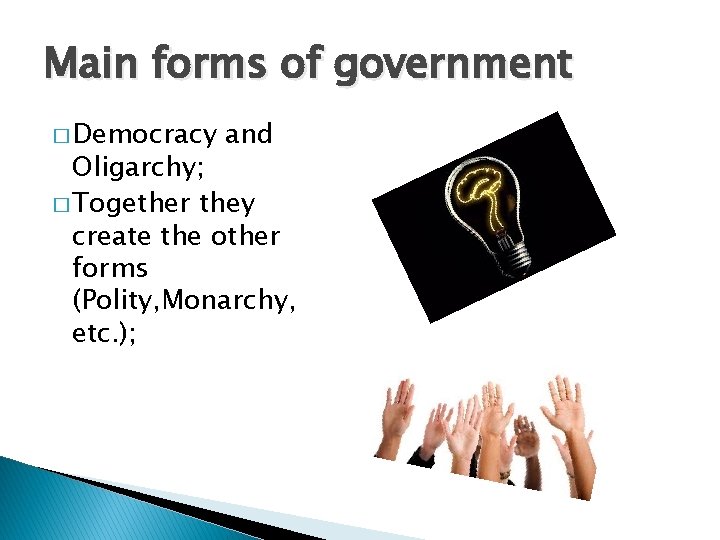 Main forms of government

□ Democracy and Oligarchy;

□ Together they create the other forms (Polity,Monarchy, etc.);